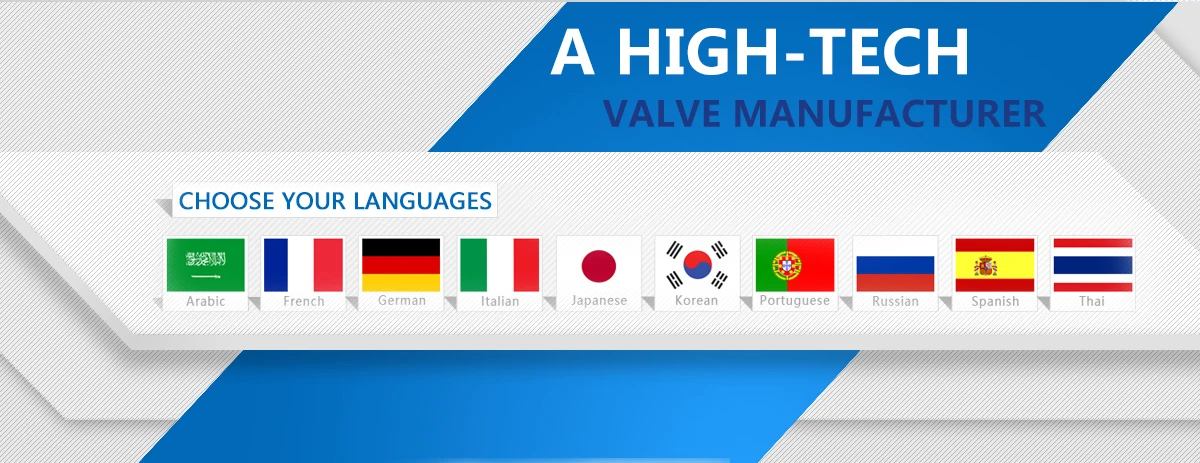 A HIGH-TECH
VALVE MANUFACTURER

CHOOSE YOUR LANGUAGES

Arabic French German Italian Japanese Korean Portuguese Russian Spanish Thai